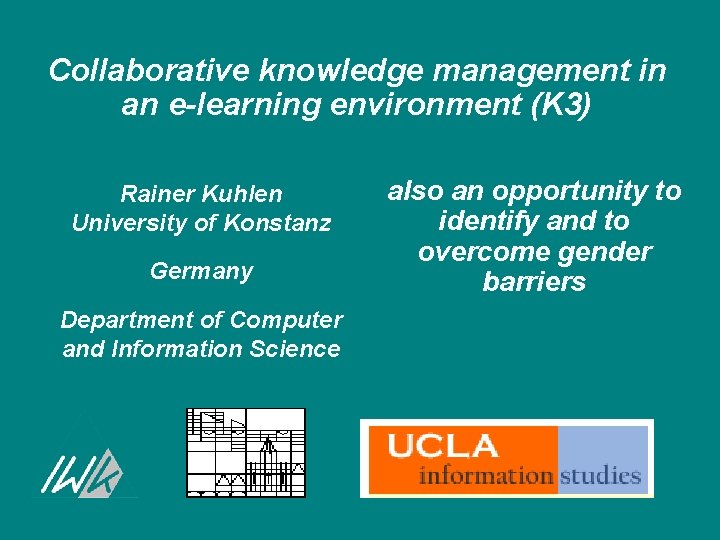 Collaborative knowledge management in an e-learning environment (K3)

Rainer Kuhlen
University of Konstanz

Germany

Department of Computer and Information Science

also an opportunity to identify and to overcome gender barriers

IWk

UCLA
information studies